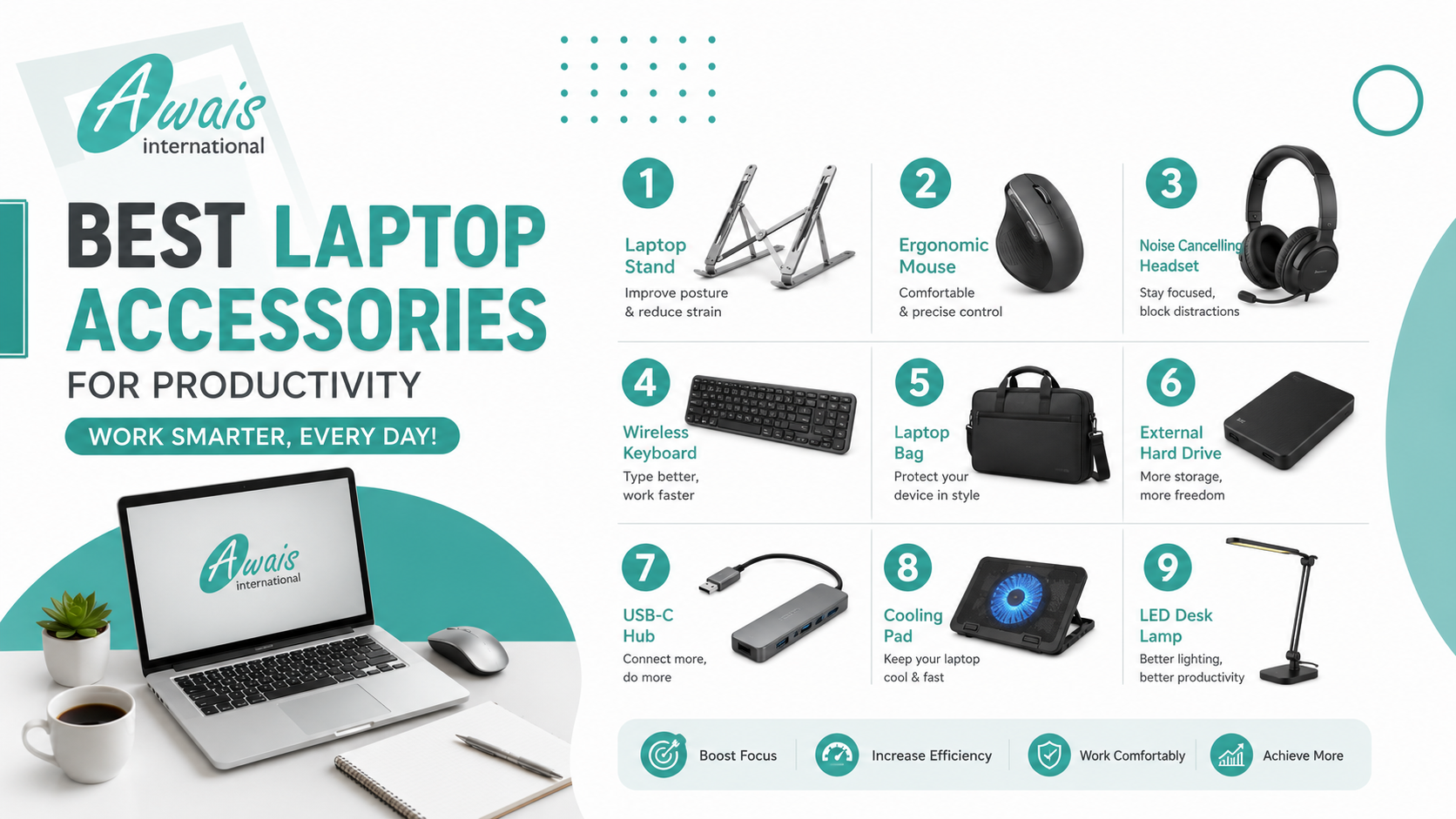 Awais international

BEST LAPTOP ACCESSORIES FOR PRODUCTIVITY

WORK SMARTER, EVERY DAY!

Awais international

1 Laptop Stand
Improve posture & reduce strain

2 Ergonomic Mouse
Comfortable & precise control

3 Noise Cancelling Headset
Stay focused, block distractions

4 Wireless Keyboard
Type better, work faster

5 Laptop Bag
Protect your device in style

6 External Hard Drive
More storage, more freedom

7 USB-C Hub
Connect more, do more

8 Cooling Pad
Keep your laptop cool & fast

9 LED Desk Lamp
Better lighting, better productivity

Boost Focus
Increase Efficiency
Work Comfortably
Achieve More